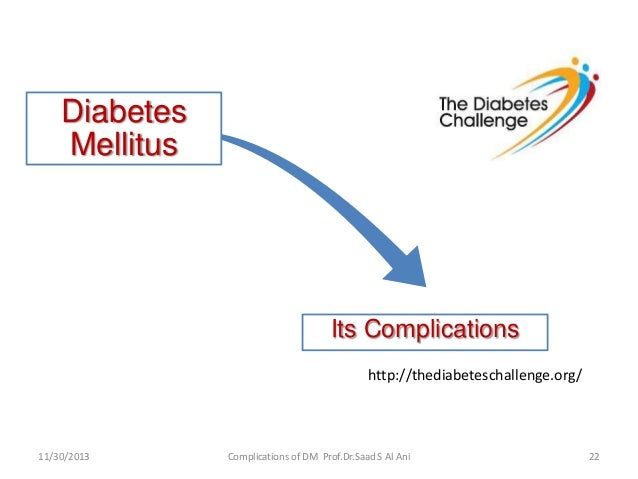 Diabetes Mellitus

The Diabetes Challenge

Its Complications

http://thediabeteschallenge.org/

11/30/2013

Complications of DM Prof.Dr.Saad S Al Ani

22